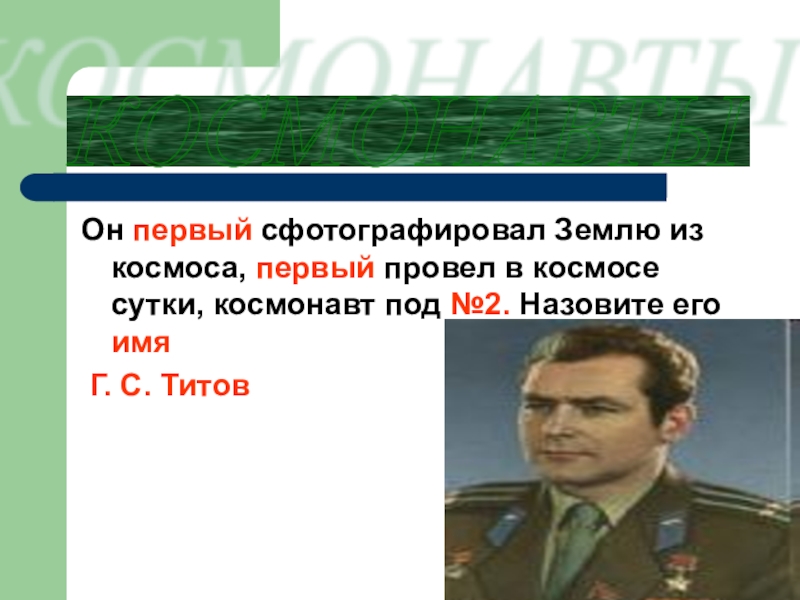 КОСМОНАВТЫ

КОСМОНАВТЫ

Он первый сфотографировал Землю из космоса, первый провел в космосе сутки, космонавт под №2. Назовите его имя

Г. С. Титов